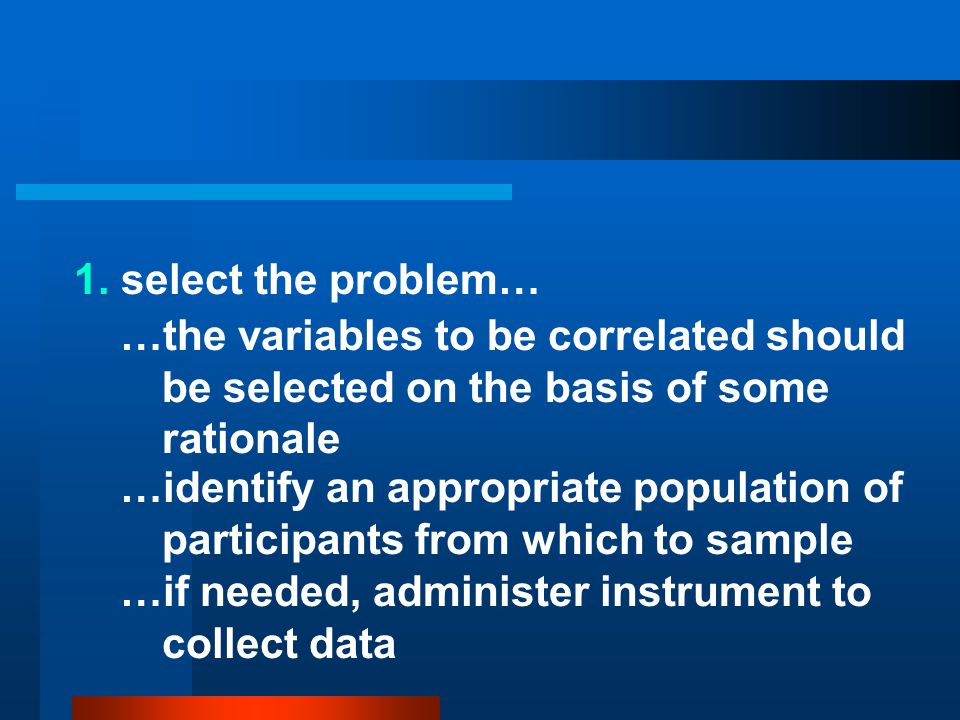 1. select the problem…

…the variables to be correlated should be selected on the basis of some rationale

…identify an appropriate population of participants from which to sample

…if needed, administer instrument to collect data